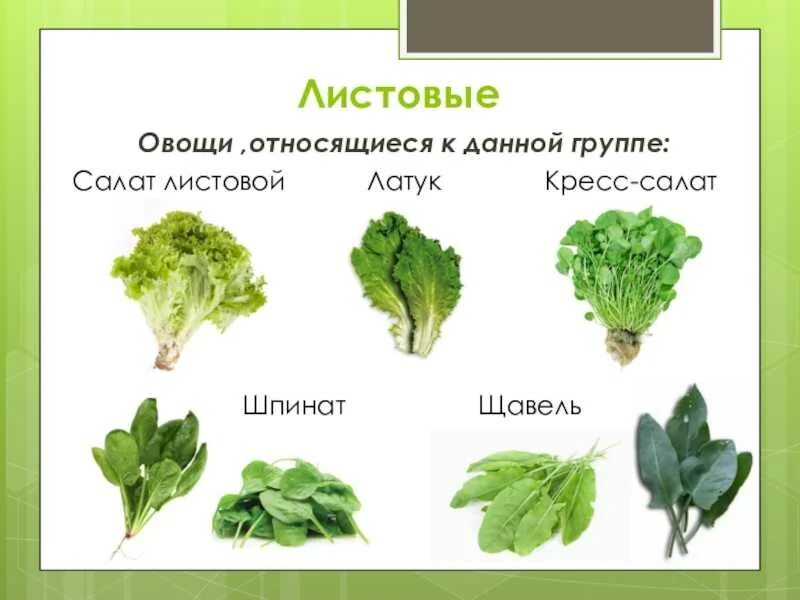 Листовые

Овощи ,относящиеся к данной группе:

Салат листовой

Латук

Кресс-салат

Шпинат

Щавель